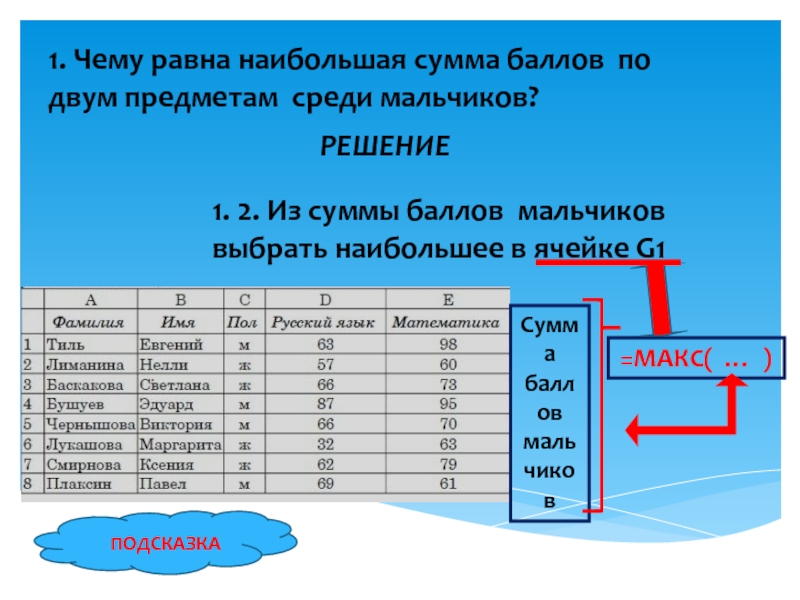 1. Чему равна наибольшая сумма баллов по двум предметам среди мальчиков?

РЕШЕНИЕ

1. 2. Из суммы баллов мальчиков выбрать наибольшее в ячейке G1

| | A | B | C | D | E |
|---|---|---|---|---|---|
| | Фамилия | Имя | Пол | Русский язык | Математика |
| 1 | Тиль | Евгений | м | 63 | 98 |
| 2 | Лиманина | Нелли | ж | 57 | 60 |
| 3 | Баскакова | Светлана | ж | 66 | 73 |
| 4 | Бушуев | Эдуард | м | 87 | 95 |
| 5 | Чернышова | Виктория | м | 66 | 70 |
| 6 | Лукашова | Маргарита | ж | 32 | 63 |
| 7 | Смирнова | Ксения | ж | 62 | 79 |
| 8 | Плаксин | Павел | м | 69 | 61 |

Сумма баллов мальчиков

=МАКС( … )

ПОДСКАЗКА